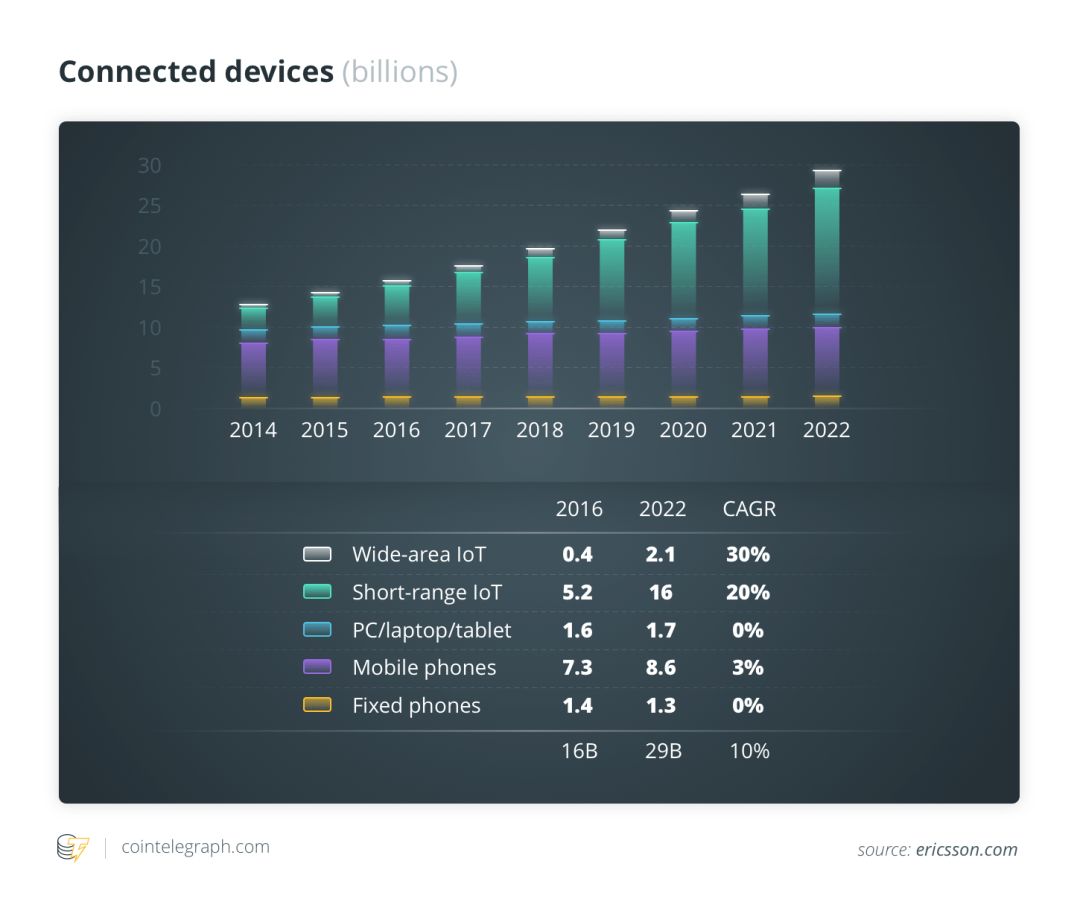 Connected devices (billions)

30
25
20
15
10
5
0

2014 2015 2016 2017 2018 2019 2020 2021 2022

| | 2016 | 2022 | CAGR |
|---|---|---|---|
| Wide-area IoT | 0.4 | 2.1 | 30% |
| Short-range IoT | 5.2 | 16 | 20% |
| PC/laptop/tablet | 1.6 | 1.7 | 0% |
| Mobile phones | 7.3 | 8.6 | 3% |
| Fixed phones | 1.4 | 1.3 | 0% |
| | 16B | 29B | 10% |

cointelegraph.com

source: ericsson.com